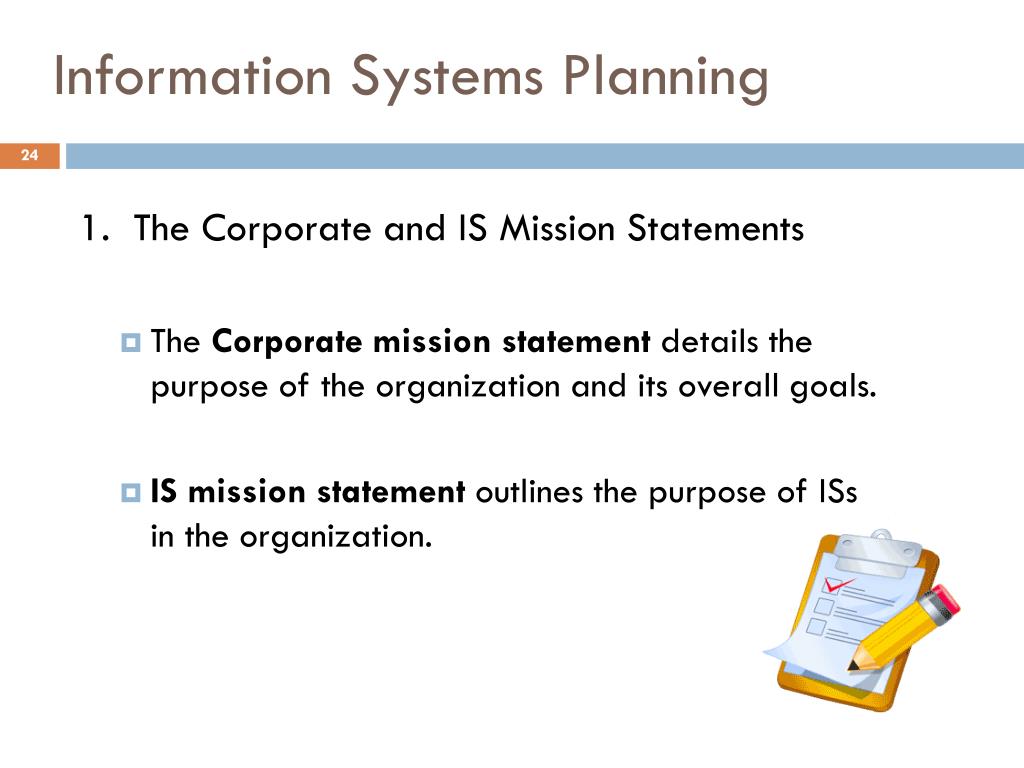 Information Systems Planning

24

1. The Corporate and IS Mission Statements

The Corporate mission statement details the purpose of the organization and its overall goals.

IS mission statement outlines the purpose of ISs in the organization.